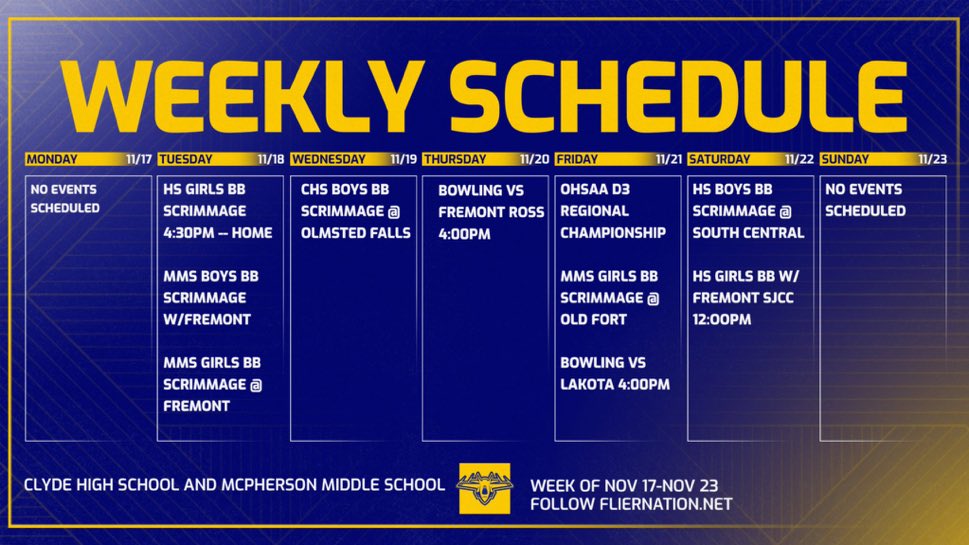 WEEKLY SCHEDULE

MONDAY 11/17
NO EVENTS SCHEDULED

TUESDAY 11/18
HS GIRLS BB SCRIMMAGE 4:30PM -- HOME

MMS BOYS BB SCRIMMAGE W/FREMONT

MMS GIRLS BB SCRIMMAGE @ FREMONT

WEDNESDAY 11/19
CHS BOYS BB SCRIMMAGE @ OLMSTED FALLS

THURSDAY 11/20
BOWLING VS FREMONT ROSS 4:00PM

FRIDAY 11/21
OHSAA D3 REGIONAL CHAMPIONSHIP

MMS GIRLS BB SCRIMMAGE @ OLD FORT

BOWLING VS LAKOTA 4:00PM

SATURDAY 11/22
HS BOYS BB SCRIMMAGE @ SOUTH CENTRAL

HS GIRLS BB W/ FREMONT SJCC 12:00PM

SUNDAY 11/23
NO EVENTS SCHEDULED

CLYDE HIGH SCHOOL AND MCPHERSON MIDDLE SCHOOL

WEEK OF NOV 17-NOV 23
FOLLOW FLIERNATION.NET